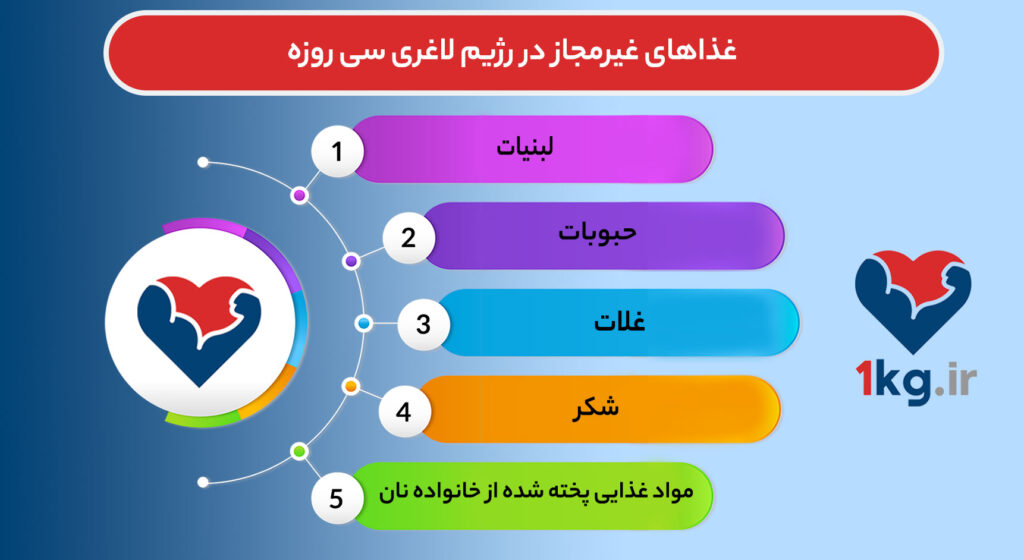 غذاهای غیرمجاز در رژیم لاغری سی روزه

1 لبنیات

2 حبوبات

3 غلات

4 شکر

5 مواد غذایی پخته شده از خانواده نان

1kg.ir